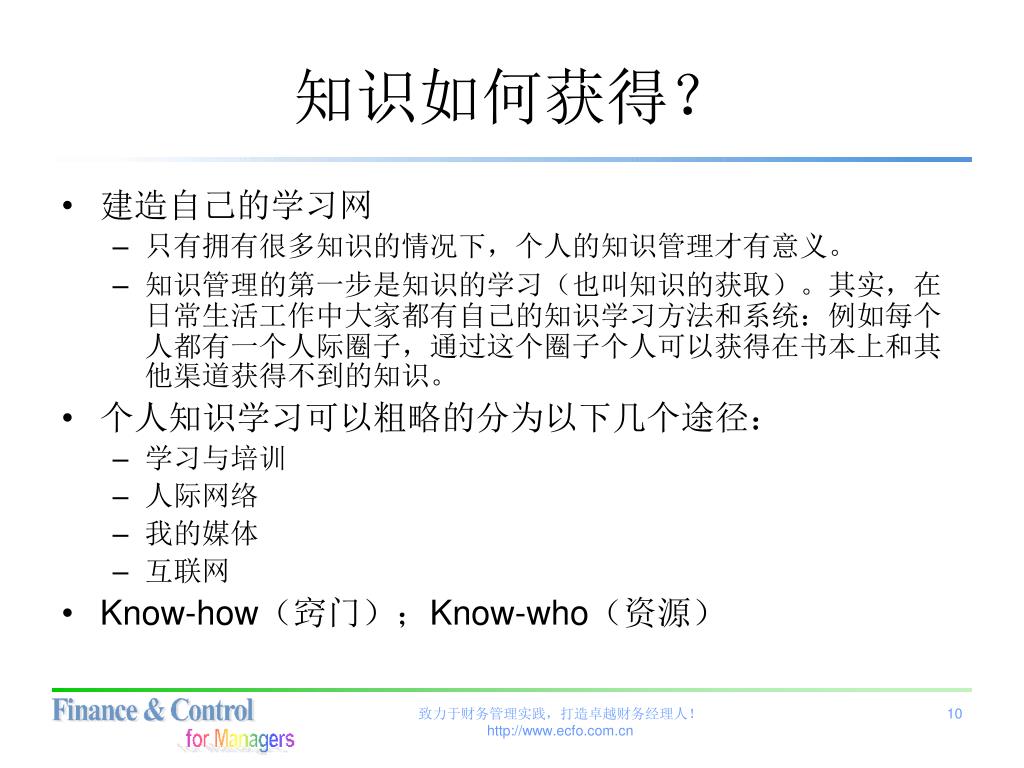 知识如何获得？

• 建造自己的学习网
  – 只有拥有很多知识的情况下，个人的知识管理才有意义。
  – 知识管理的第一步是知识的学习（也叫知识的获取）。其实，在日常生活工作中大家都有自己的知识学习方法和系统：例如每个人都有一个人际圈子，通过这个圈子个人可以获得在书本上和其他渠道获得不到的知识。
• 个人知识学习可以粗略的分为以下几个途径：
  – 学习与培训
  – 人际网络
  – 我的媒体
  – 互联网
• Know-how（窍门）；Know-who（资源）

Finance & Control for Managers

致力于财务管理实践，打造卓越财务经理人！
http://www.ecfo.com.cn

10